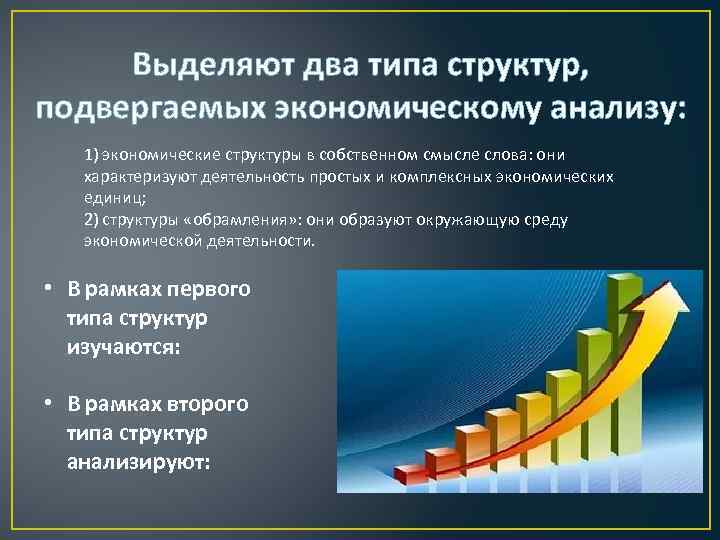 Выделяют два типа структур, подвергаемых экономическому анализу:

1) экономические структуры в собственном смысле слова: они характеризуют деятельность простых и комплексных экономических единиц;
2) структуры «обрамления»: они образуют окружающую среду экономической деятельности.

• В рамках первого типа структур изучаются:

• В рамках второго типа структур анализируют: